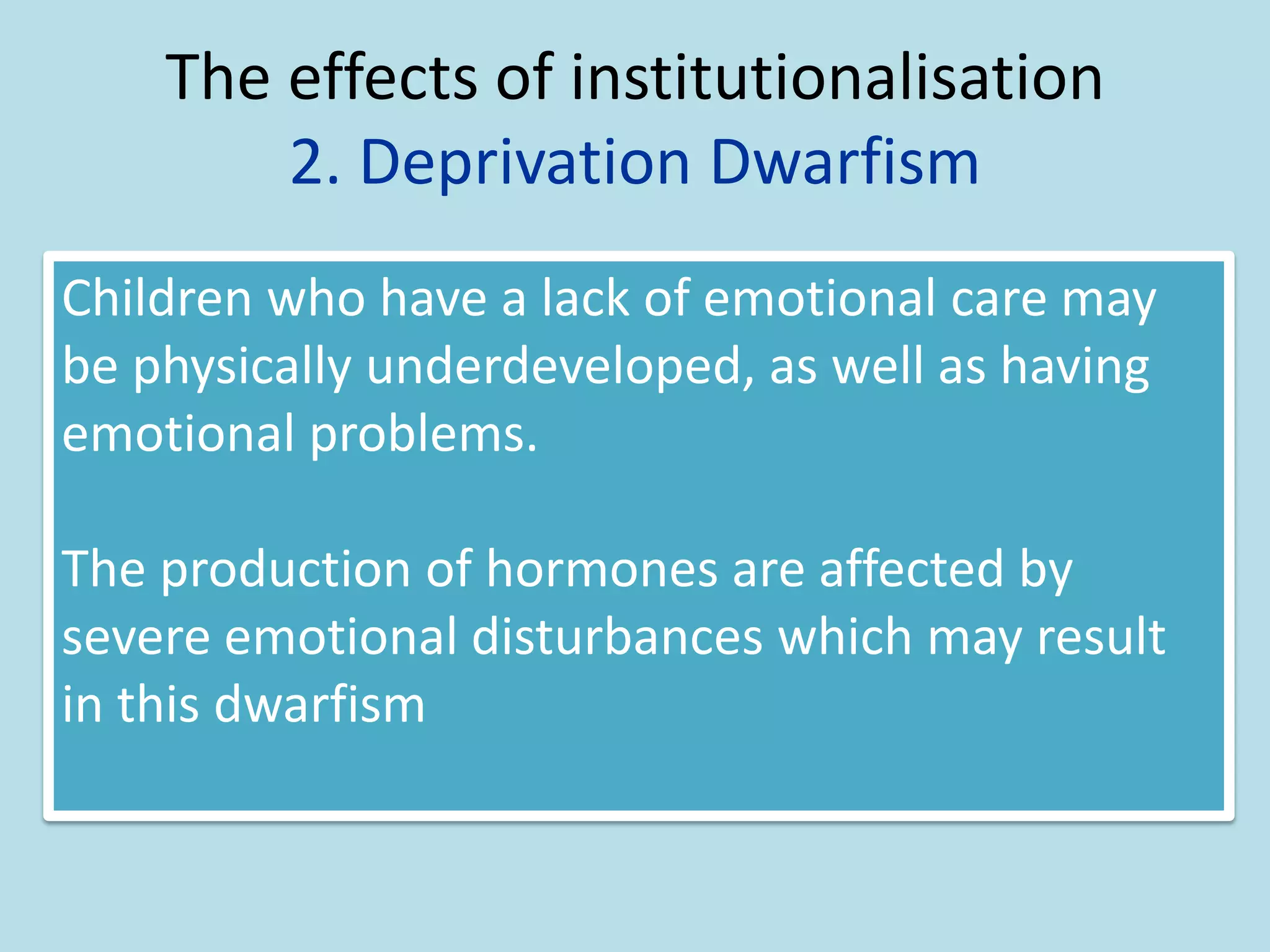 The effects of institutionalisation
2. Deprivation Dwarfism

Children who have a lack of emotional care may be physically underdeveloped, as well as having emotional problems.

The production of hormones are affected by severe emotional disturbances which may result in this dwarfism